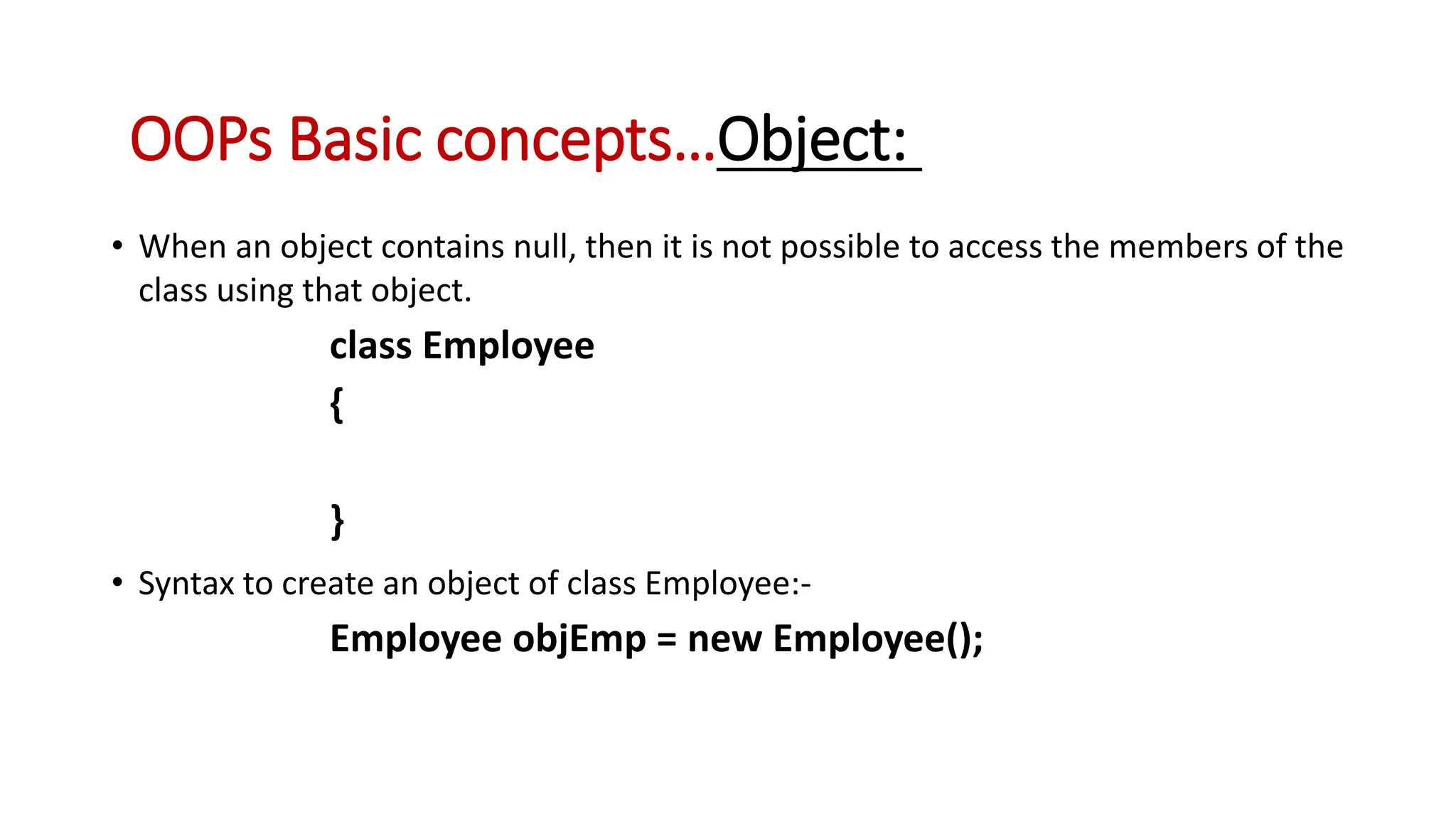 OOPs Basic concepts…Object:

• When an object contains null, then it is not possible to access the members of the class using that object.

class Employee
{

}

• Syntax to create an object of class Employee:-

Employee objEmp = new Employee();